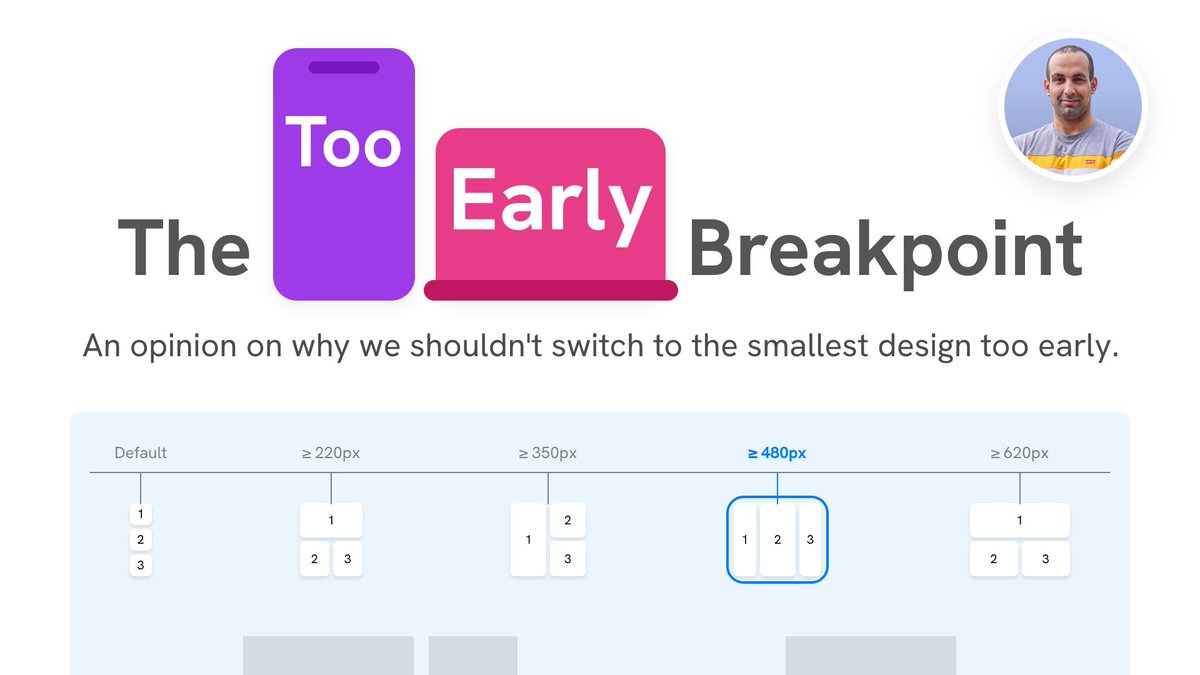 The Too Early Breakpoint

An opinion on why we shouldn't switch to the smallest design too early.

Default

1
2
3

≥ 220px

1
2 3

≥ 350px

1 2
3

≥ 480px

1 2 3

≥ 620px

1
2 3